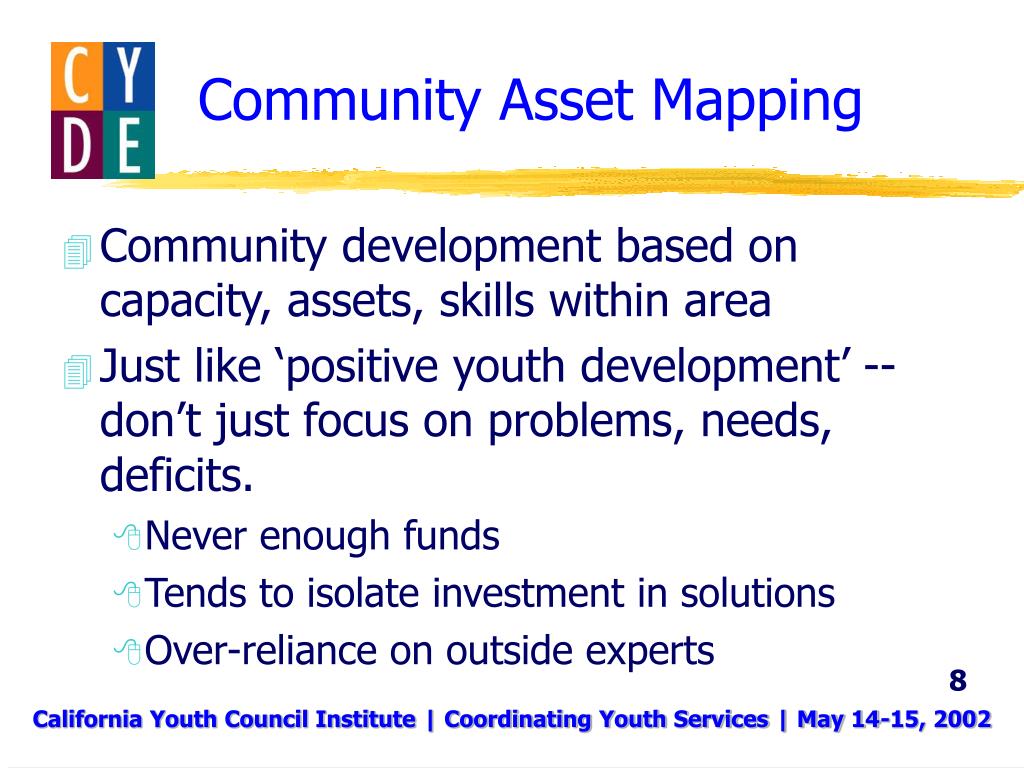 C Y
D E

Community Asset Mapping

Community development based on capacity, assets, skills within area

Just like ‘positive youth development’ -- don’t just focus on problems, needs, deficits.

Never enough funds

Tends to isolate investment in solutions

Over-reliance on outside experts

8

California Youth Council Institute | Coordinating Youth Services | May 14-15, 2002